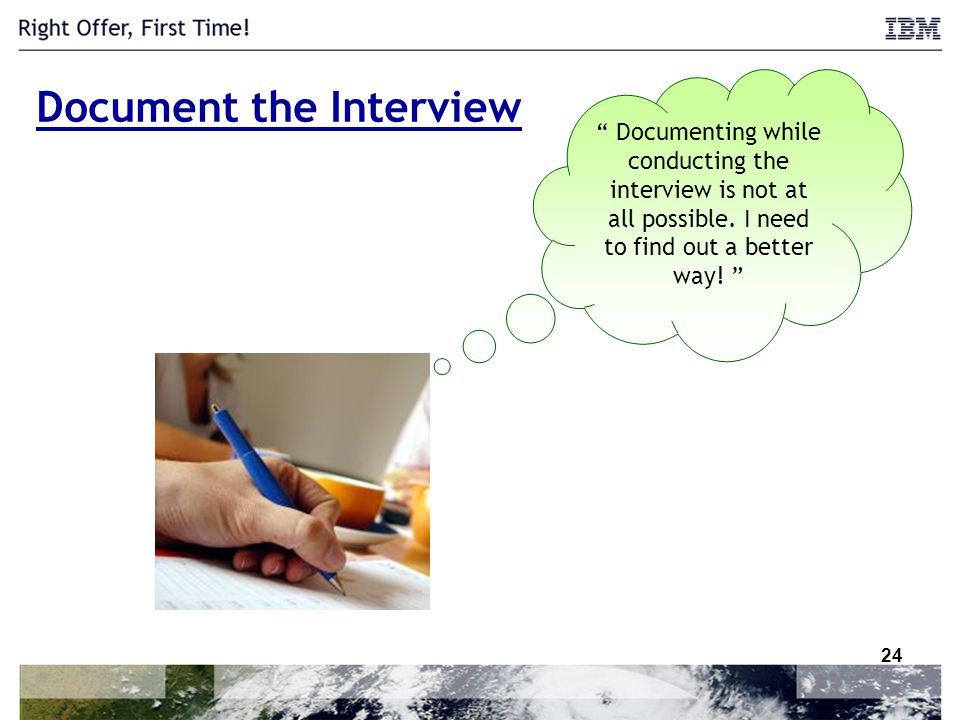 Right Offer, First Time!

IBM

Document the Interview

“ Documenting while conducting the interview is not at all possible. I need to find out a better way! ”

24